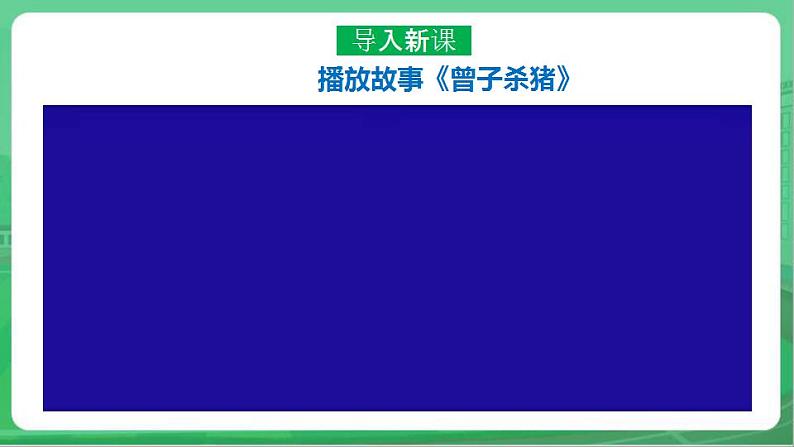 导入新课

播放故事《曾子杀猪》